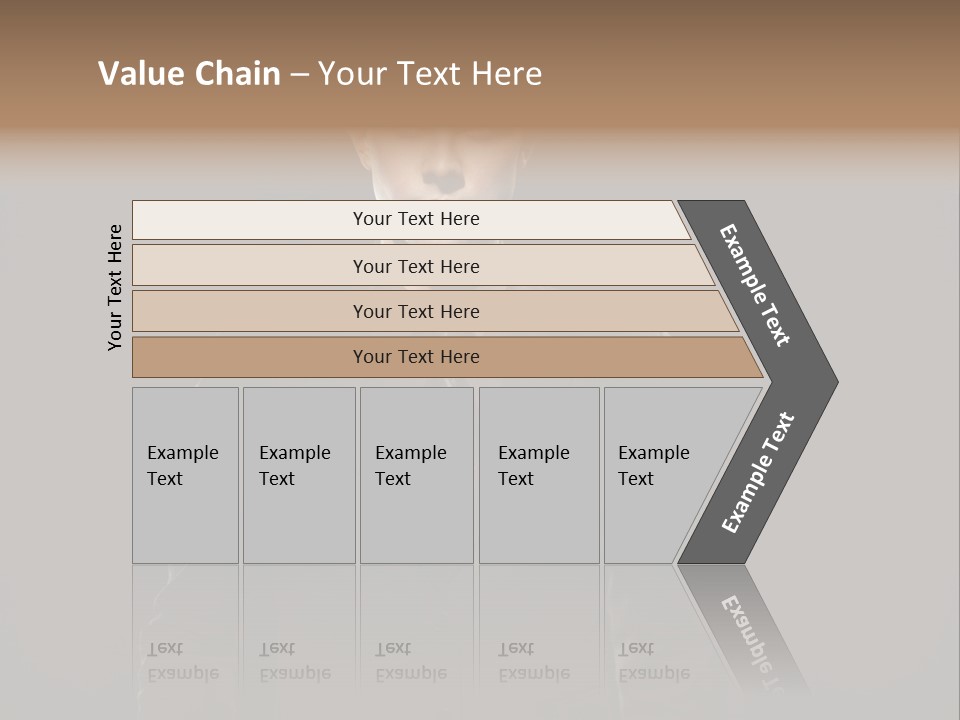 Value Chain – Your Text Here

Your Text Here

Your Text Here

Your Text Here

Your Text Here

Your Text Here

Example Text

Example Text

Example Text

Example Text

Example Text

Example Text

Example Text